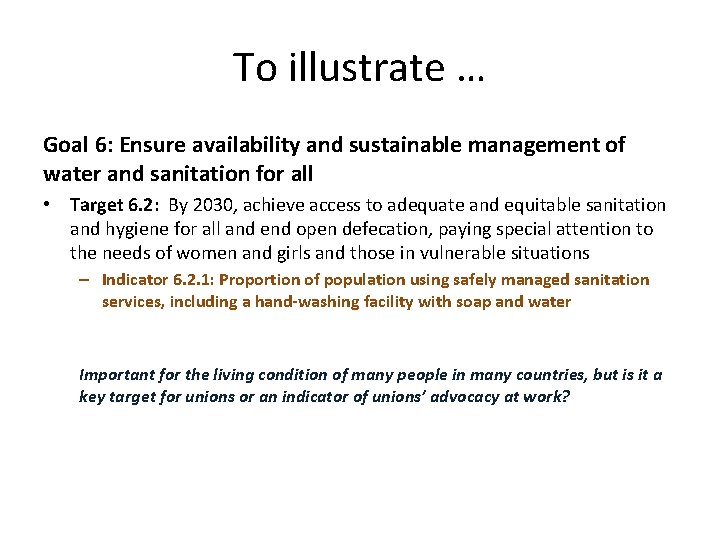 To illustrate …

Goal 6: Ensure availability and sustainable management of water and sanitation for all

• Target 6.2: By 2030, achieve access to adequate and equitable sanitation and hygiene for all and end open defecation, paying special attention to the needs of women and girls and those in vulnerable situations

– Indicator 6.2.1: Proportion of population using safely managed sanitation services, including a hand-washing facility with soap and water

Important for the living condition of many people in many countries, but is it a key target for unions or an indicator of unions' advocacy at work?